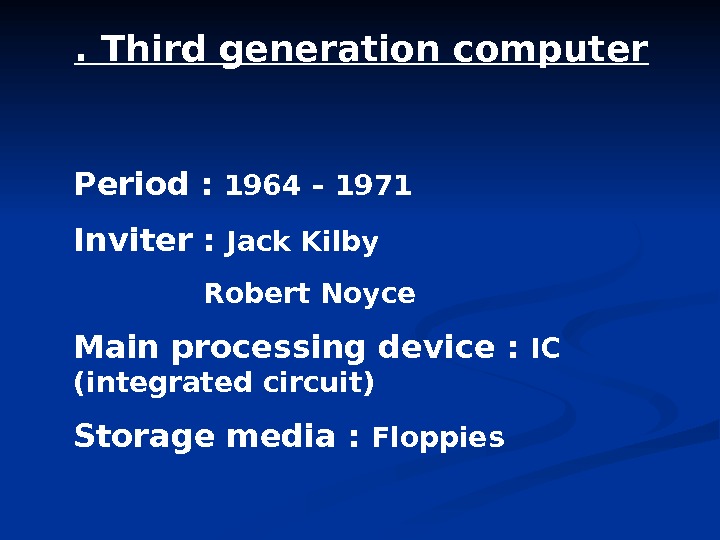 . Third generation computer

Period : 1964 - 1971

Inviter : Jack Kilby

Robert Noyce

Main processing device : IC (integrated circuit)

Storage media : Floppies